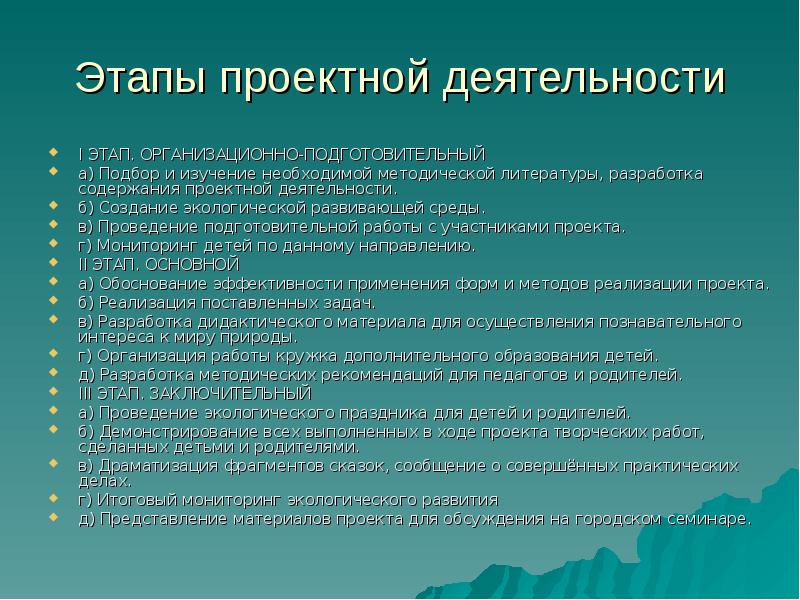 Этапы проектной деятельности

I ЭТАП. ОРГАНИЗАЦИОННО-ПОДГОТОВИТЕЛЬНЫЙ

а) Подбор и изучение необходимой методической литературы, разработка содержания проектной деятельности.

б) Создание экологической развивающей среды.

в) Проведение подготовительной работы с участниками проекта.

г) Мониторинг детей по данному направлению.

II ЭТАП. ОСНОВНОЙ

а) Обоснование эффективности применения форм и методов реализации проекта.

б) Реализация поставленных задач.

в) Разработка дидактического материала для осуществления познавательного интереса к миру природы.

г) Организация работы кружка дополнительного образования детей.

д) Разработка методических рекомендаций для педагогов и родителей.

III ЭТАП. ЗАКЛЮЧИТЕЛЬНЫЙ

а) Проведение экологического праздника для детей и родителей.

б) Демонстрирование всех выполненных в ходе проекта творческих работ, сделанных детьми и родителями.

в) Драматизация фрагментов сказок, сообщение о совершённых практических делах.

г) Итоговый мониторинг экологического развития

д) Представление материалов проекта для обсуждения на городском семинаре.